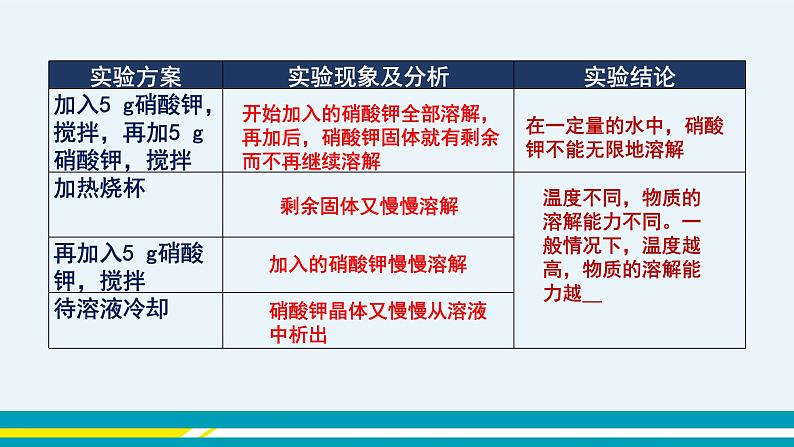 | 实验方案 | 实验现象及分析 | 实验结论 |
|---|---|---|
| 加入5 g硝酸钾，搅拌，再加5 g硝酸钾，搅拌 | 开始加入的硝酸钾全部溶解，再加后，硝酸钾固体就有剩余而不再继续溶解 | 在一定量的水中，硝酸钾不能无限地溶解 |
| 加热烧杯 | 剩余固体又慢慢溶解 | 温度不同，物质的溶解能力不同。一般情况下，温度越高，物质的溶解能力越__ |
| 再加入5 g硝酸钾，搅拌 | 加入的硝酸钾慢慢溶解 | |
| 待溶液冷却 | 硝酸钾晶体又慢慢从溶液中析出 | |